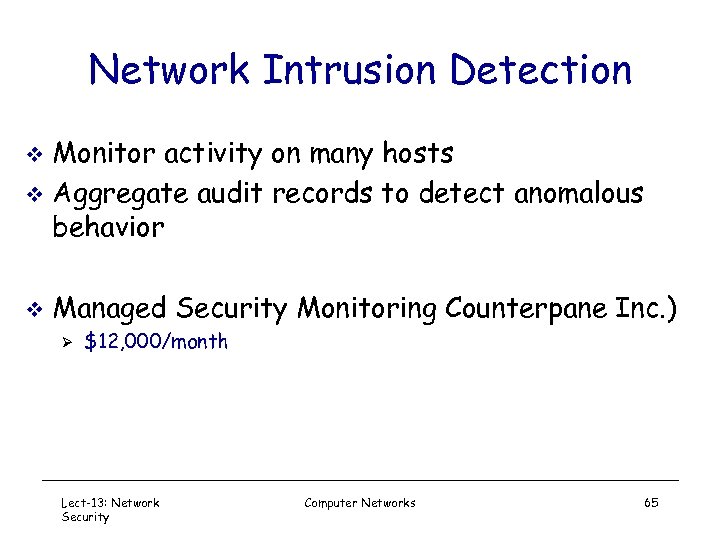 Network Intrusion Detection

❖ Monitor activity on many hosts
❖ Aggregate audit records to detect anomalous behavior

❖ Managed Security Monitoring Counterpane Inc.)
➢ \$12,000/month

Lect-13: Network Security

Computer Networks

65